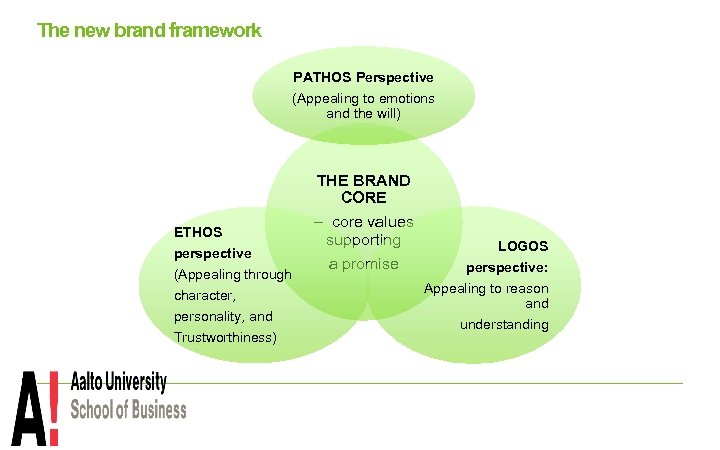 The new brand framework

PATHOS Perspective
(Appealing to emotions and the will)

THE BRAND CORE
– core values supporting a promise

ETHOS perspective
(Appealing through character, personality, and Trustworthiness)

LOGOS perspective:
Appealing to reason and understanding

A!
Aalto University
School of Business